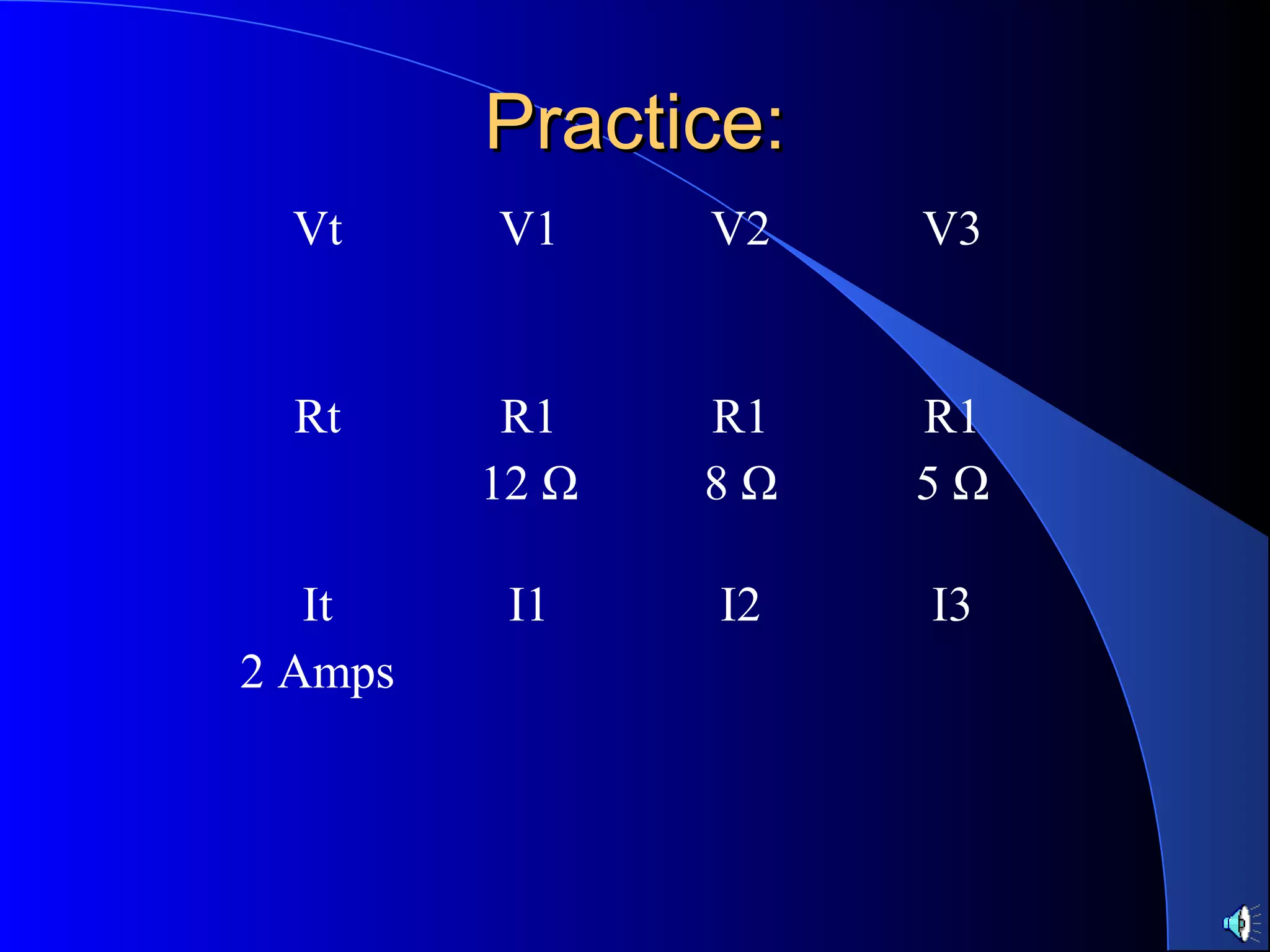 Practice:

| Vt | V1 | V2 | V3 |
|---|---|---|---|
| Rt | R1 12 Ω | R1 8 Ω | R1 5 Ω |
| It 2 Amps | I1 | I2 | I3 |